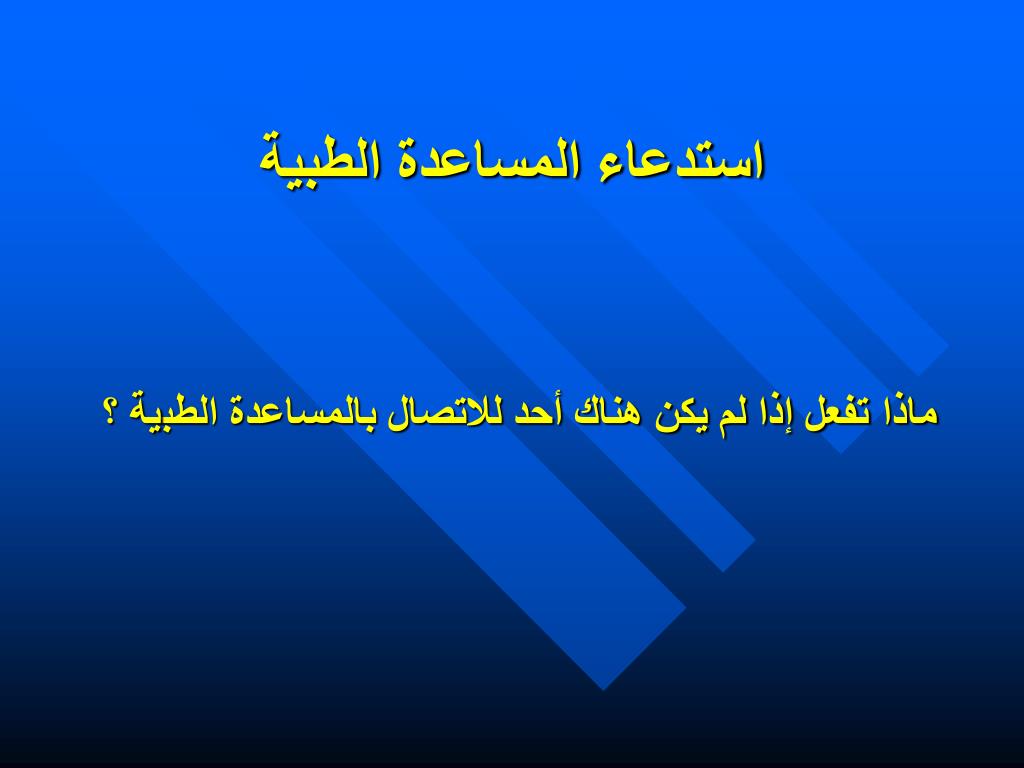 استدعاء المساعدة الطبية

ماذا تفعل إذا لم يكن هناك أحد للاتصال بالمساعدة الطبية ؟